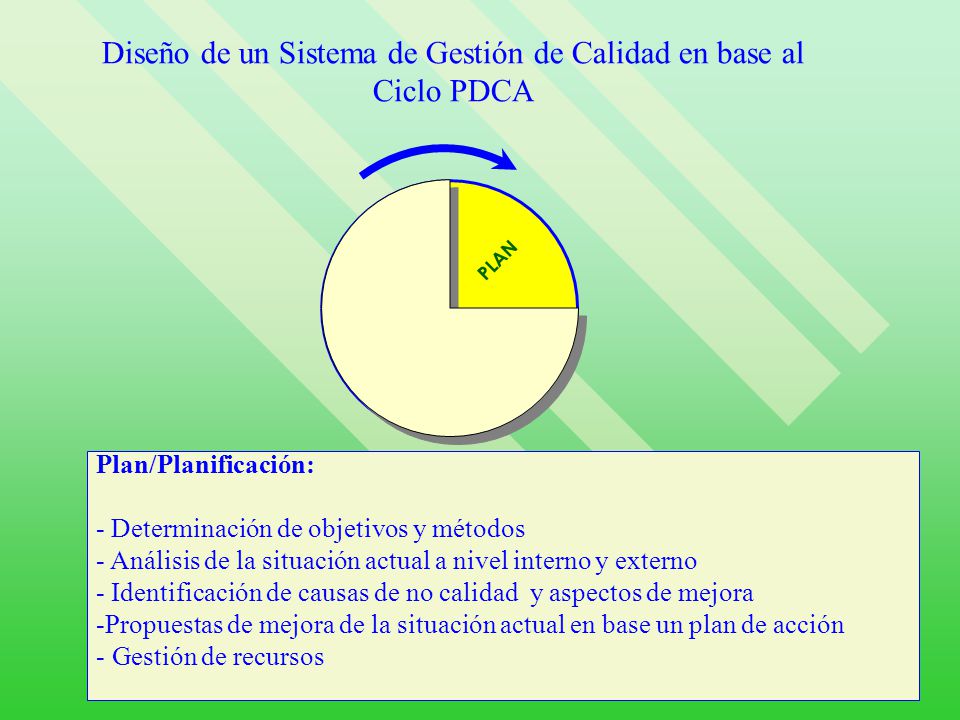 Diseño de un Sistema de Gestión de Calidad en base al Ciclo PDCA

PLAN

Plan/Planificación:

- Determinación de objetivos y métodos
- Análisis de la situación actual a nivel interno y externo
- Identificación de causas de no calidad  y aspectos de mejora
-Propuestas de mejora de la situación actual en base un plan de acción
-  Gestión de recursos